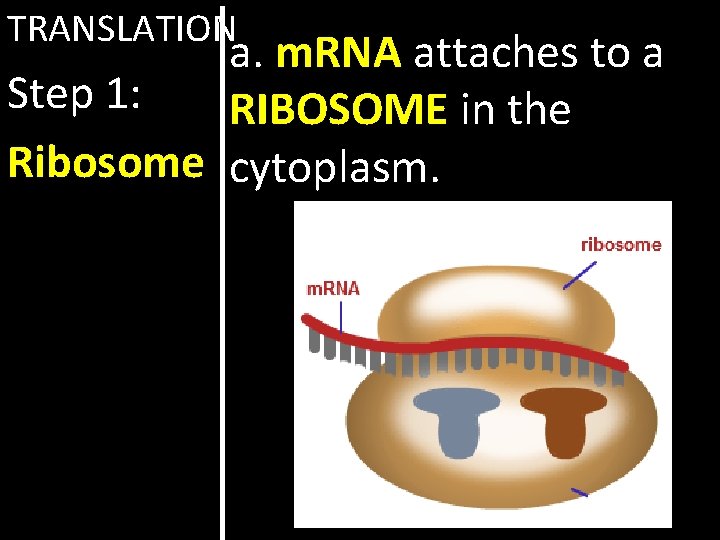 TRANSLATION
Step 1:
Ribosome

a. mRNA attaches to a RIBOSOME in the cytoplasm.

ribosome
mRNA